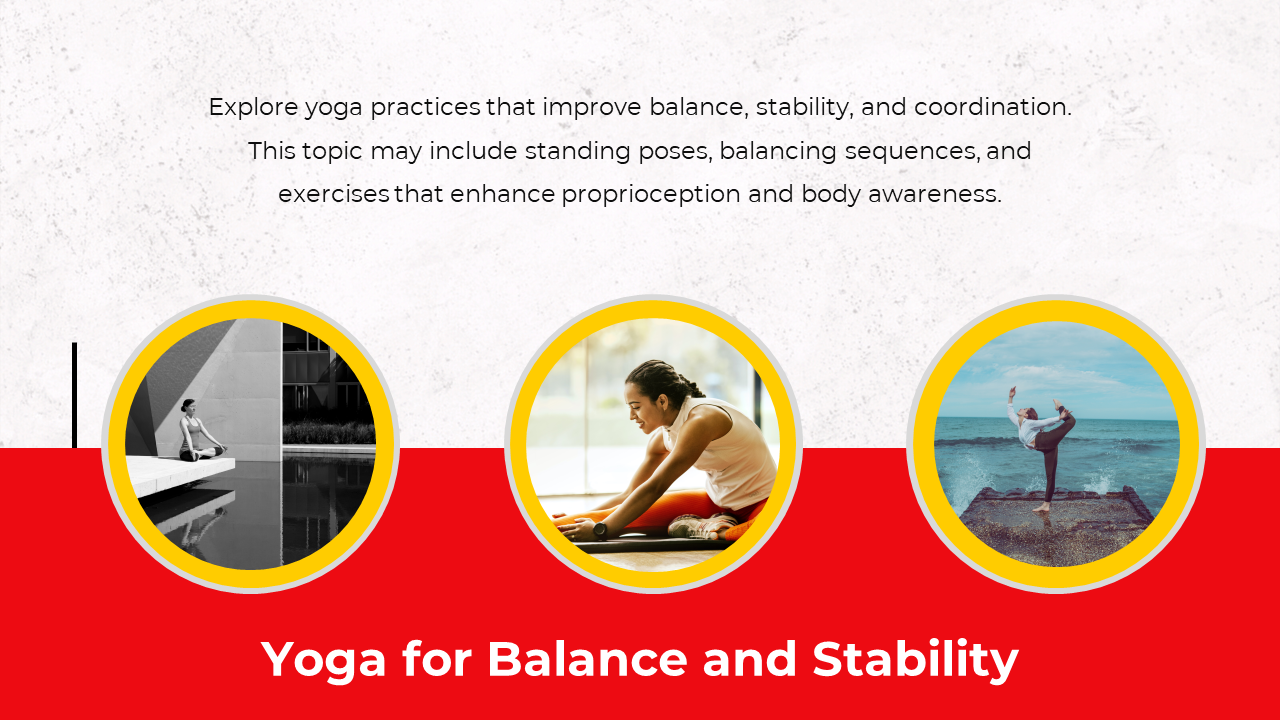 Explore yoga practices that improve balance, stability, and coordination. This topic may include standing poses, balancing sequences, and exercises that enhance proprioception and body awareness.

Yoga for Balance and Stability